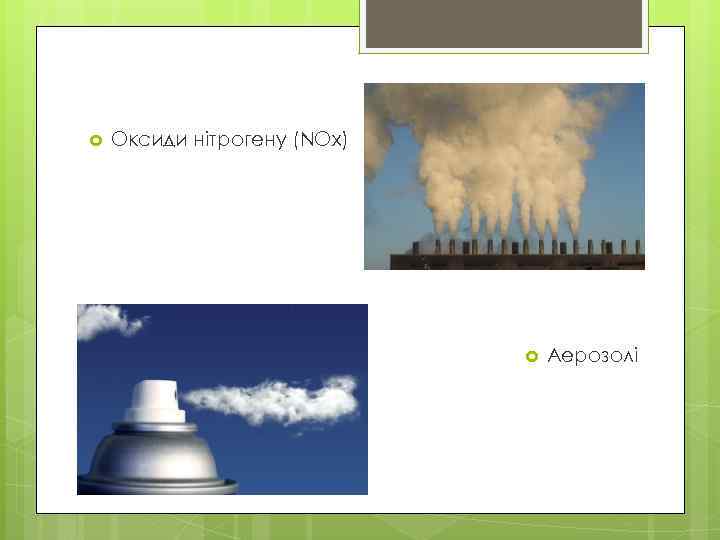 Оксиди нітрогену (NOx)

Аерозолі